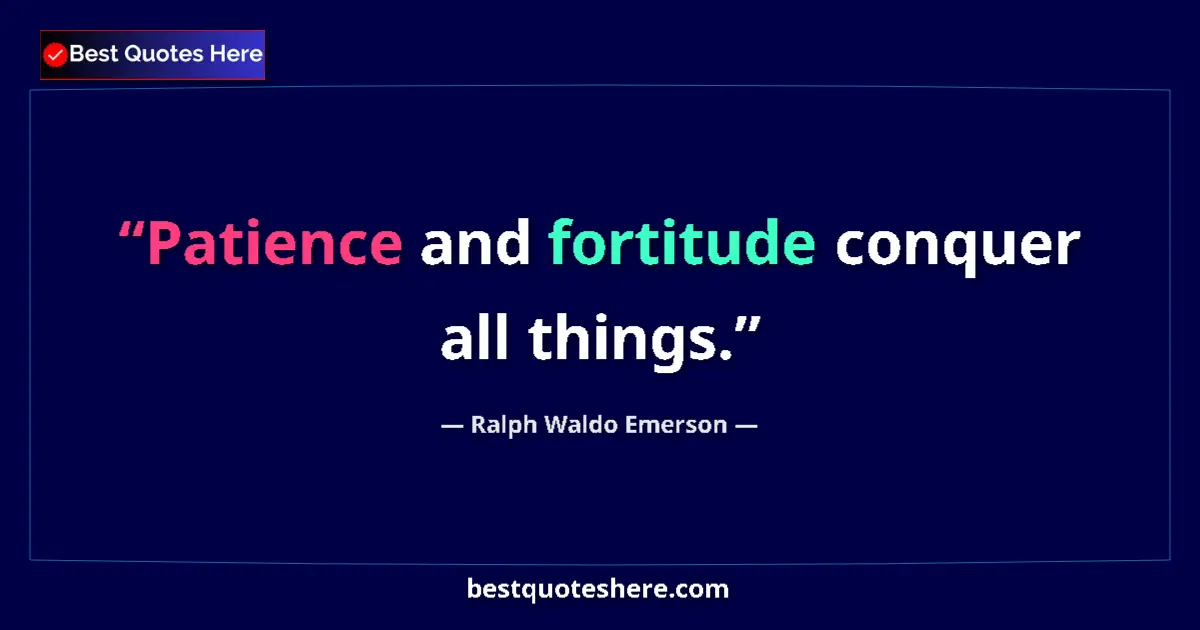 Best Quotes Here

“Patience and fortitude conquer all things.”

— Ralph Waldo Emerson —

bestquoteshere.com